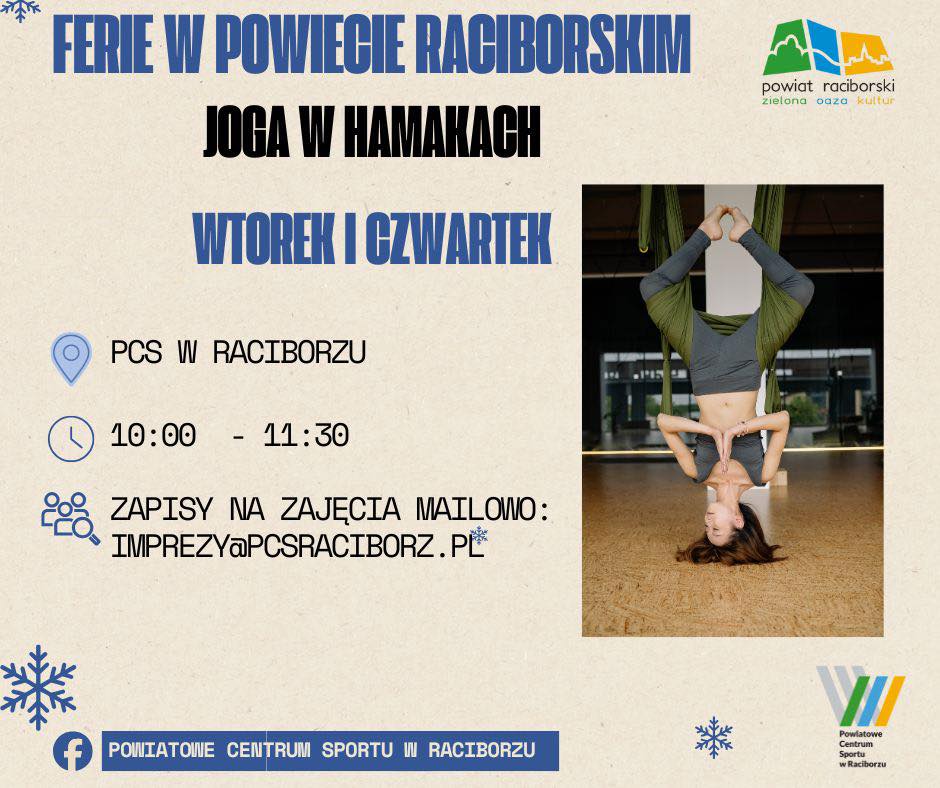 FERIE W POWIECIE RACIBORSKIM

powiat raciborski
zielona oaza kultur

JOGA W HAMAKACH

WTOREK I CZWARTEK

PCS W RACIBORZU

10:00 - 11:30

ZAPISY NA ZAJĘCIA MAILOWO:
IMPREZY@PCSRACIBORZ.PL

POWIATOWE CENTRUM SPORTU W RACIBORZU

Powiatowe Centrum Sportu w Raciborzu